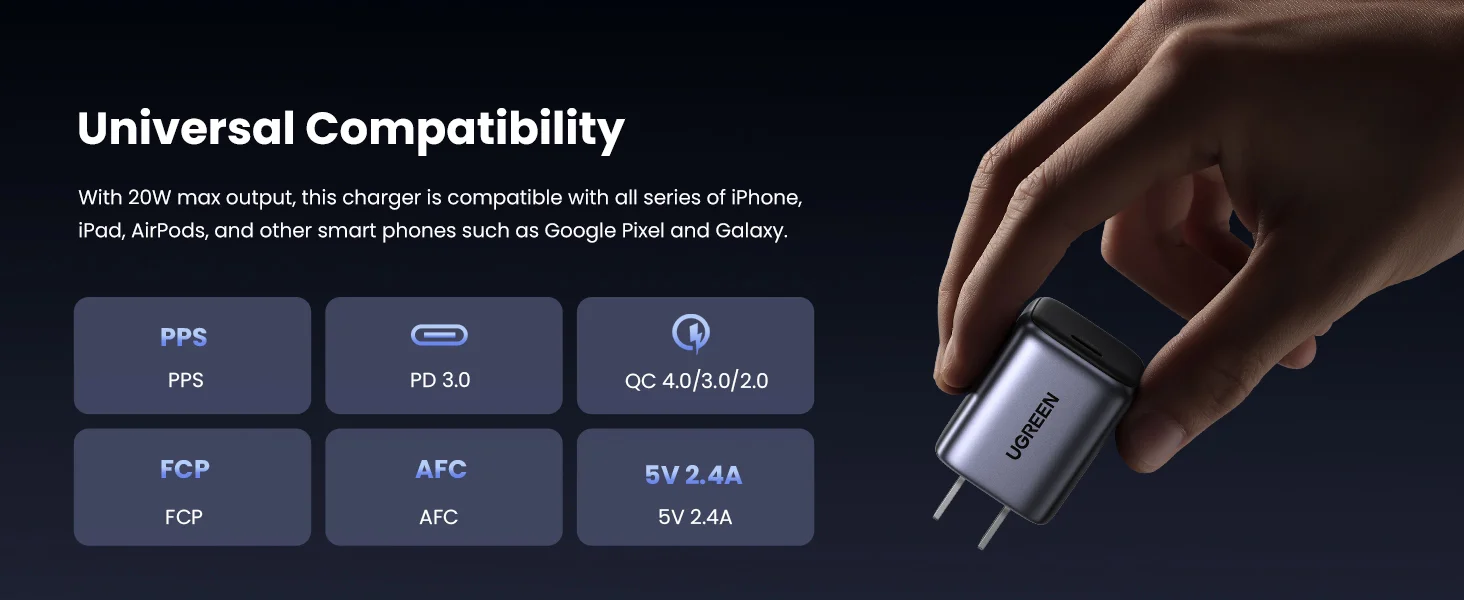 Universal Compatibility

With 20W max output, this charger is compatible with all series of iPhone, iPad, AirPods, and other smart phones such as Google Pixel and Galaxy.

PPS
PPS

PD 3.0

QC 4.0/3.0/2.0

FCP
FCP

AFC
AFC

5V 2.4A
5V 2.4A

UGREEN